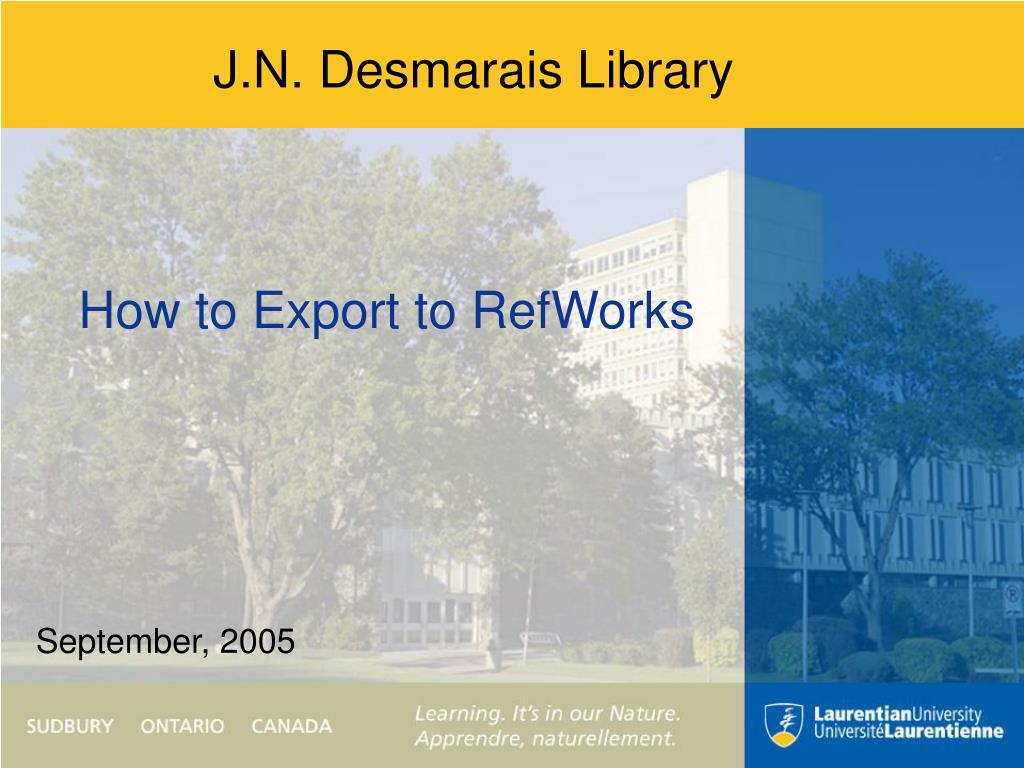 J.N. Desmarais Library

How to Export to RefWorks

September, 2005

SUDBURY ONTARIO CANADA

Learning. It's in our Nature.
Apprendre, naturellement.

LaurentianUniversity
UniversitéLaurentienne